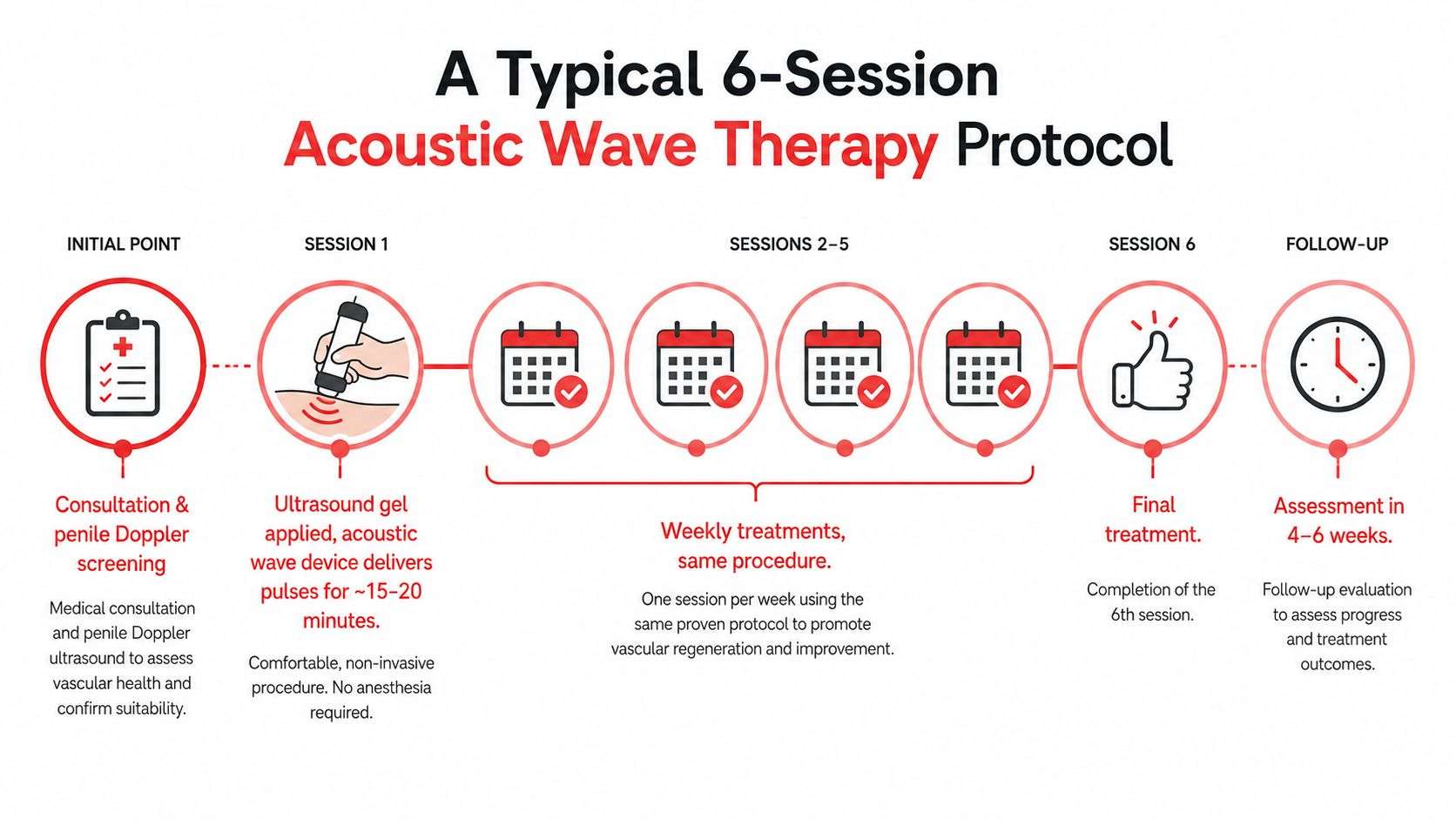 A Typical 6-Session
Acoustic Wave Therapy Protocol

INITIAL POINT

Consultation & penile Doppler screening

Medical consultation and penile Doppler ultrasound to assess vascular health and confirm suitability.

SESSION 1

Ultrasound gel applied, acoustic wave device delivers pulses for ~15–20 minutes.

Comfortable, non-invasive procedure. No anesthesia required.

SESSIONS 2–5

Weekly treatments, same procedure.

One session per week using the same proven protocol to promote vascular regeneration and improvement.

SESSION 6

Final treatment.

Completion of the 6th session.

FOLLOW-UP

Assessment in 4–6 weeks.

Follow-up evaluation to assess progress and treatment outcomes.